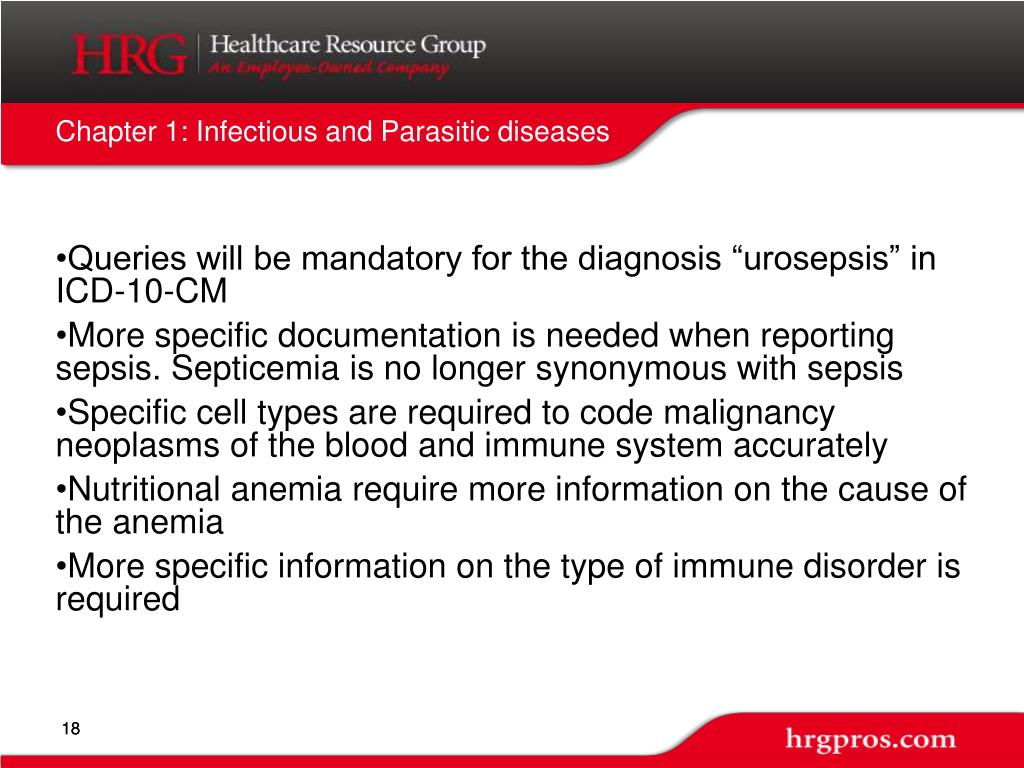 HRG | Healthcare Resource Group
An Employee-Owned Company

Chapter 1: Infectious and Parasitic diseases

•Queries will be mandatory for the diagnosis “urosepsis” in ICD-10-CM

•More specific documentation is needed when reporting sepsis. Septicemia is no longer synonymous with sepsis

•Specific cell types are required to code malignancy neoplasms of the blood and immune system accurately

•Nutritional anemia require more information on the cause of the anemia

•More specific information on the type of immune disorder is required

18

hrgpros.com